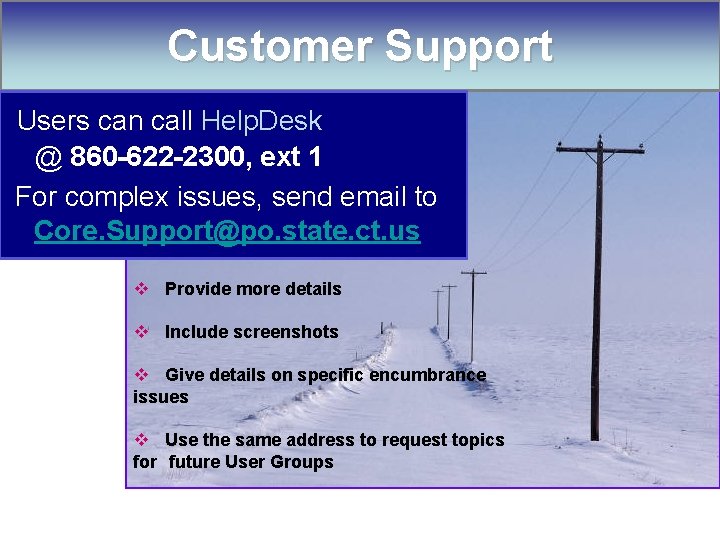 Customer Support

Users can call HelpDesk
@ 860-622-2300, ext 1
For complex issues, send email to
Core.Support@po.state.ct.us

❖ Provide more details

❖ Include screenshots

❖ Give details on specific encumbrance issues

❖ Use the same address to request topics for future User Groups